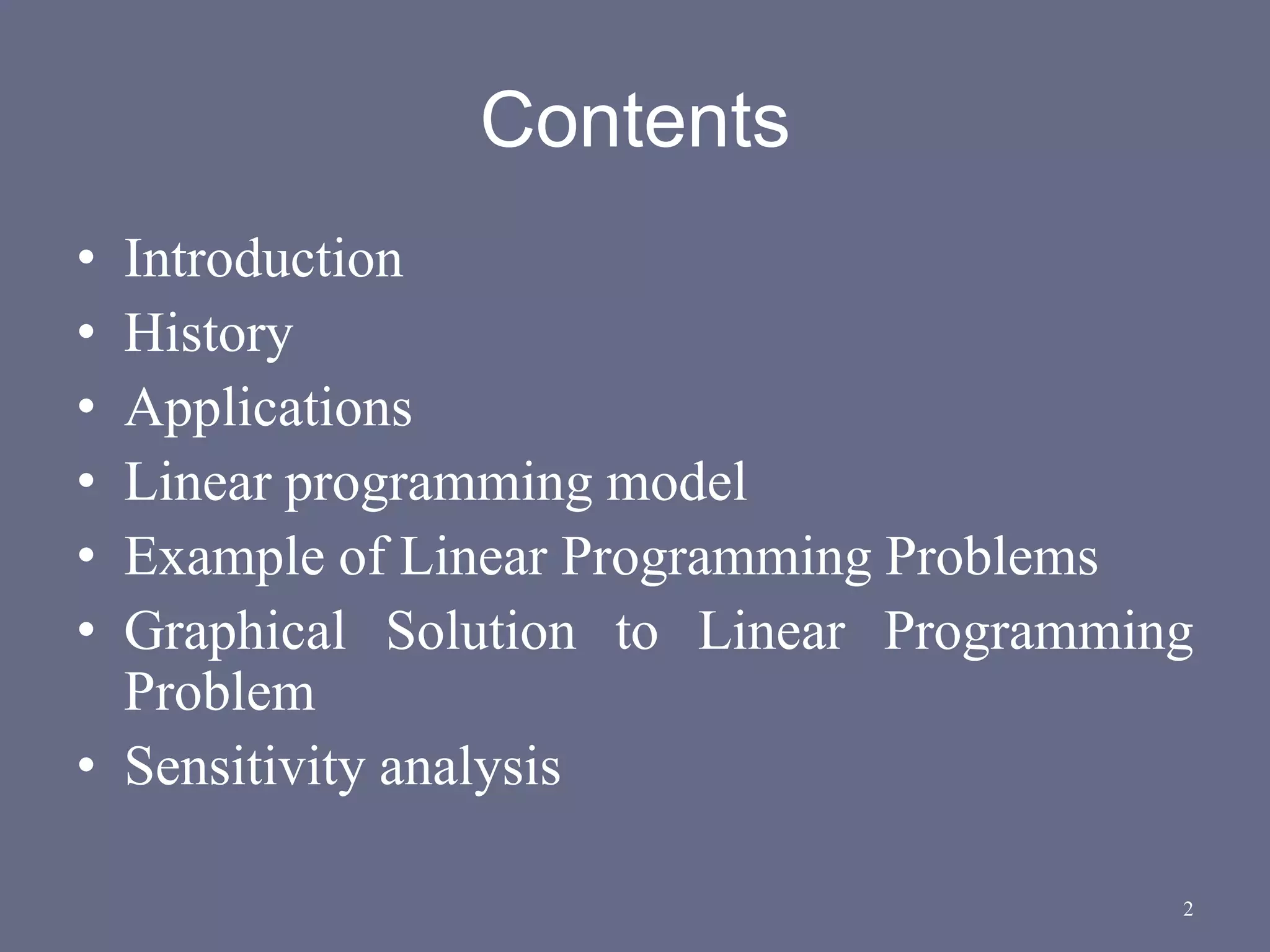 Contents

• Introduction
• History
• Applications
• Linear programming model
• Example of Linear Programming Problems
• Graphical Solution to Linear Programming Problem
• Sensitivity analysis

2